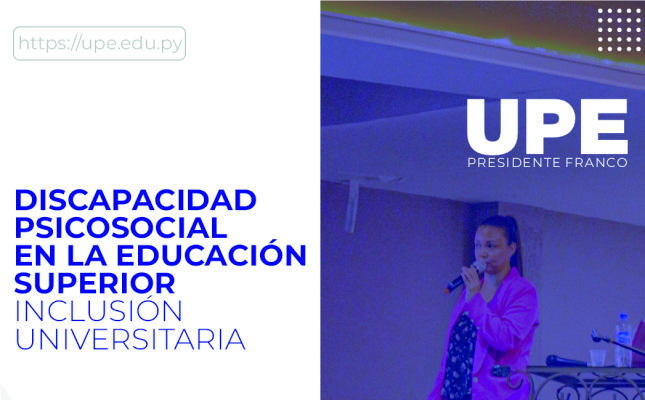 https://upe.edu.py

DISCAPACIDAD PSICOSOCIAL EN LA EDUCACIÓN SUPERIOR
INCLUSIÓN UNIVERSITARIA

UPE
PRESIDENTE FRANCO